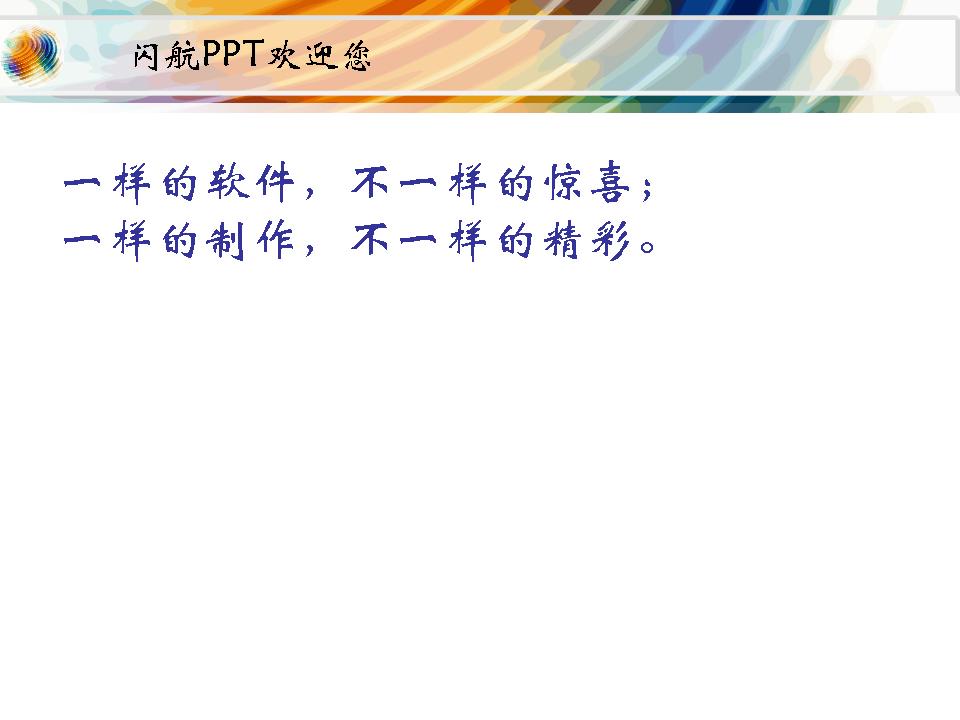 闪航PPT欢迎您

一样的软件，不一样的惊喜；
一样的制作，不一样的精彩。